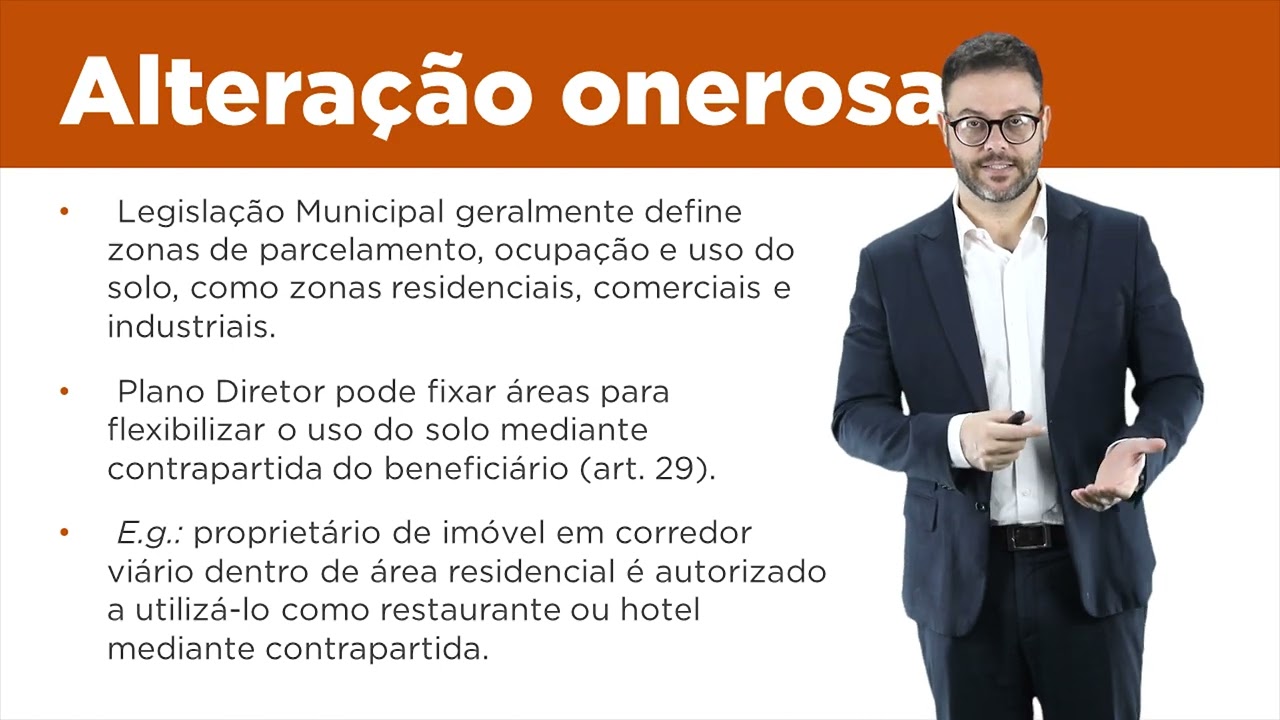 Alteração onerosa

• Legislação Municipal geralmente define zonas de parcelamento, ocupação e uso do solo, como zonas residenciais, comerciais e industriais.

• Plano Diretor pode fixar áreas para flexibilizar o uso do solo mediante contrapartida do beneficiário (art. 29).

• E.g.: proprietário de imóvel em corredor viário dentro de área residencial é autorizado a utilizá-lo como restaurante ou hotel mediante contrapartida.